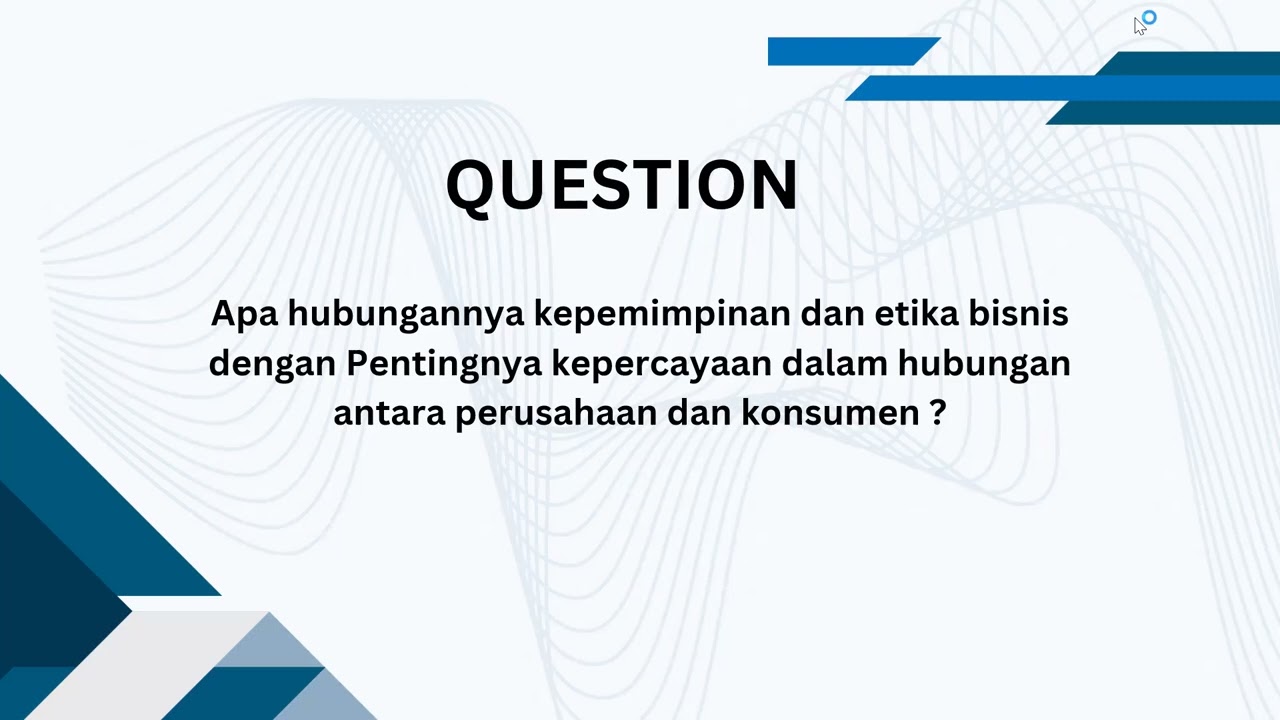 QUESTION

Apa hubungannya kepemimpinan dan etika bisnis dengan Pentingnya kepercayaan dalam hubungan antara perusahaan dan konsumen ?